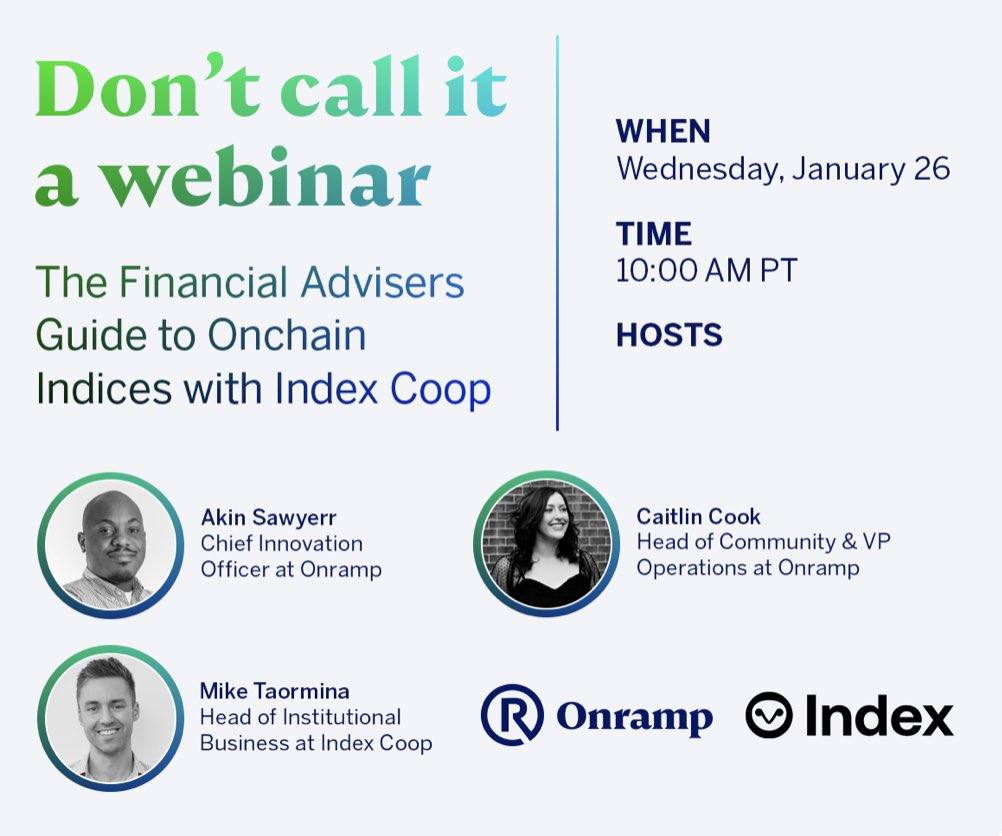 Don't call it a webinar

The Financial Advisers Guide to Onchain Indices with Index Coop

WHEN
Wednesday, January 26

TIME
10:00 AM PT

HOSTS

Akin Sawyerr
Chief Innovation Officer at Onramp

Caitlin Cook
Head of Community & VP Operations at Onramp

Mike Taormina
Head of Institutional Business at Index Coop

Onramp

Index